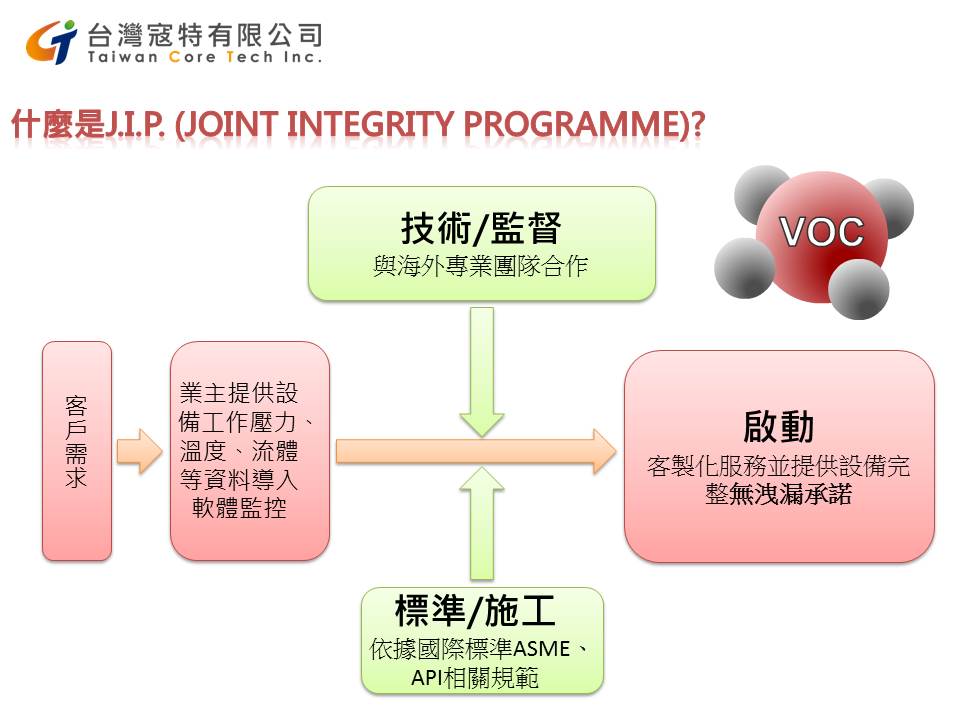 台灣寇特有限公司
Taiwan Core Tech Inc.

什麼是J.I.P. (JOINT INTEGRITY PROGRAMME)?

技術/監督
與海外專業團隊合作

VOC

客戶需求

業主提供設備工作壓力、溫度、流體等資料導入軟體監控

啟動
客製化服務並提供設備完整無洩漏承諾

標準/施工
依據國際標準ASME、API相關規範